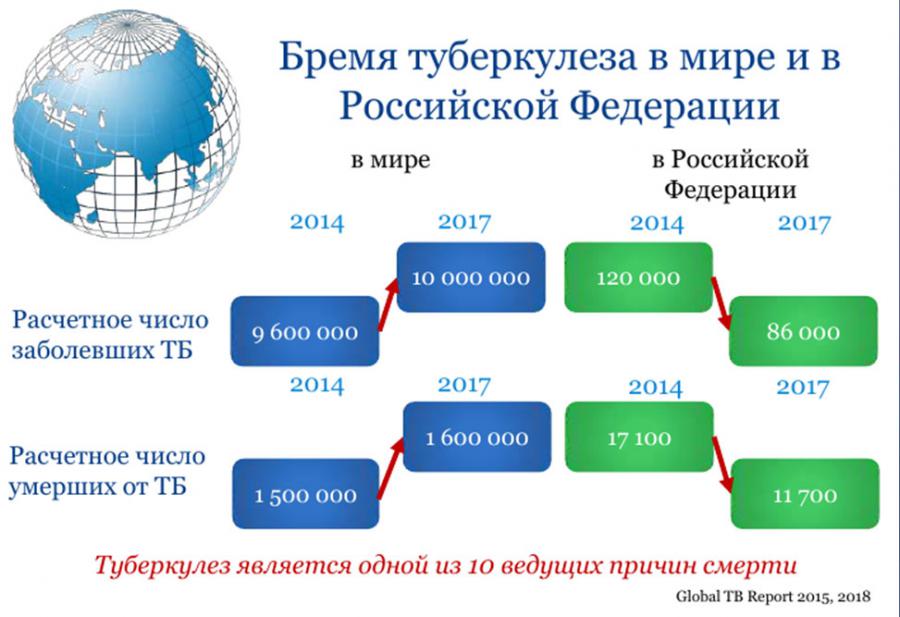 Бремя туберкулеза в мире и в Российской Федерации

в мире

в Российской Федерации

2014

2017

2014

2017

Расчетное число заболевших ТБ

9 600 000

10 000 000

120 000

86 000

2014

2017

2014

2017

Расчетное число умерших от ТБ

1 500 000

1 600 000

17 100

11 700

Туберкулез является одной из 10 ведущих причин смерти

Global TB Report 2015, 2018